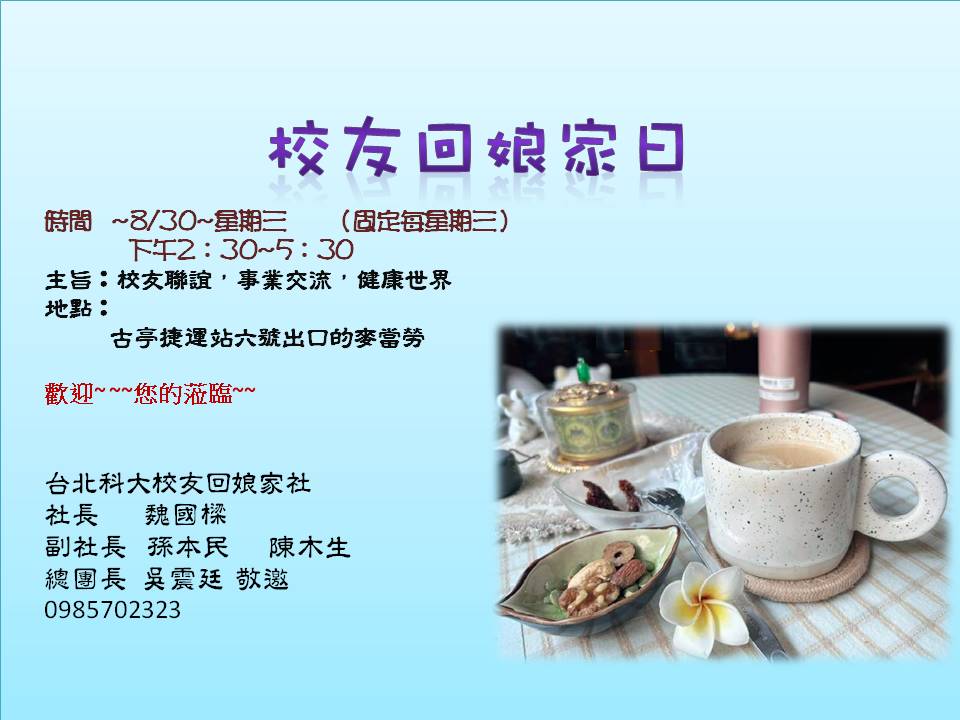 校友回娘家日

時間 ~8/30~星期三 （固定每星期三）
下午2：30~5：30

主旨：校友聯誼，事業交流，健康世界

地點：

古亭捷運站六號出口的麥當勞

歡迎~~~您的蒞臨~~

台北科大校友回娘家社
社長 魏國樑
副社長 孫本民 陳木生
總團長 吳震廷 敬邀
0985702323